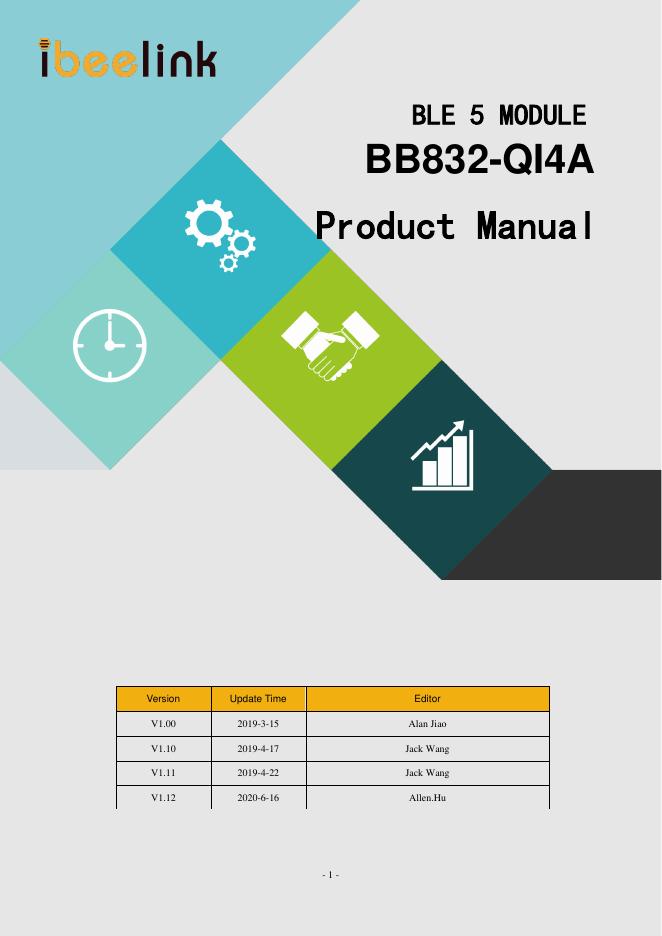 ibeelink

BLE 5 MODULE

BB832-QI4A

Product Manual

| Version | Update Time | Editor |
|---|---|---|
| V1.00 | 2019-3-15 | Alan Jiao |
| V1.10 | 2019-4-17 | Jack Wang |
| V1.11 | 2019-4-22 | Jack Wang |
| V1.12 | 2020-6-16 | Allen.Hu |

- 1 -